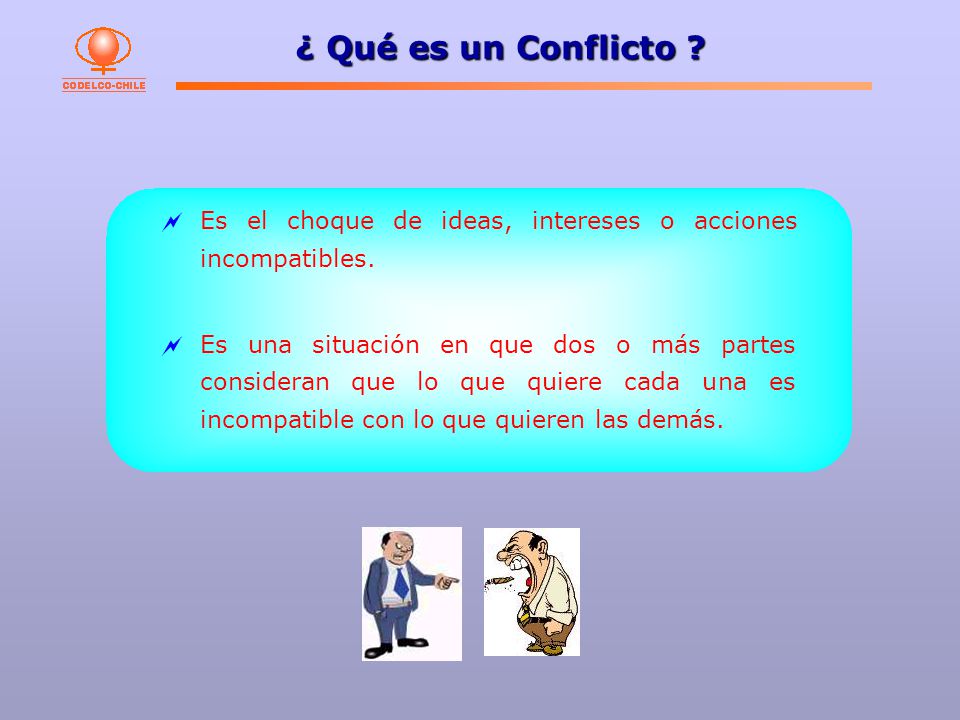 CODELCO-CHILE

¿ Qué es un Conflicto ?

Es el choque de ideas, intereses o acciones incompatibles.

Es una situación en que dos o más partes consideran que lo que quiere cada una es incompatible con lo que quieren las demás.